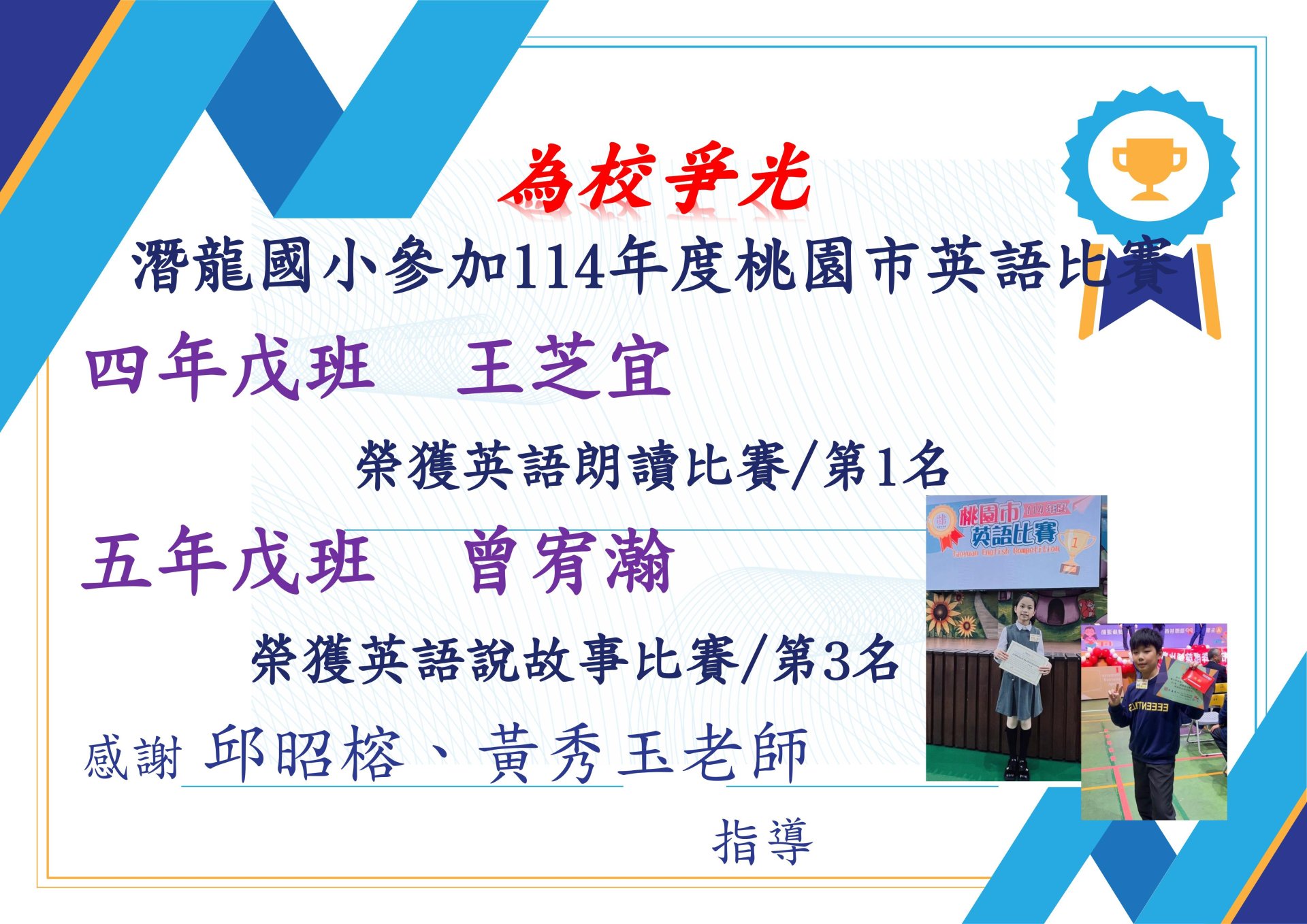 為校爭光

潛龍國小參加114年度桃園市英語比賽

四年戊班　王芝宜

榮獲英語朗讀比賽/第1名

五年戊班　曾宥瀚

榮獲英語說故事比賽/第3名

感謝 邱昭榕、黃秀玉老師

指導

桃園市 114年度 英語比賽 Taoyuan English Competition